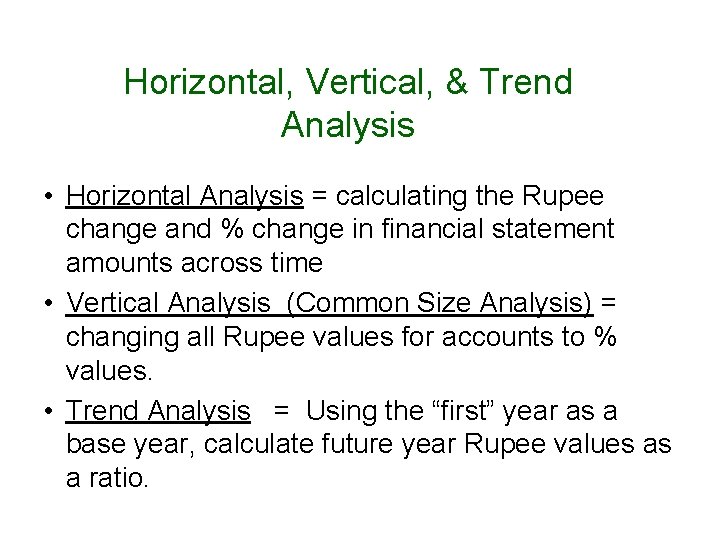 Horizontal, Vertical, & Trend Analysis

• Horizontal Analysis = calculating the Rupee change and % change in financial statement amounts across time

• Vertical Analysis (Common Size Analysis) = changing all Rupee values for accounts to % values.

• Trend Analysis = Using the “first” year as a base year, calculate future year Rupee values as a ratio.